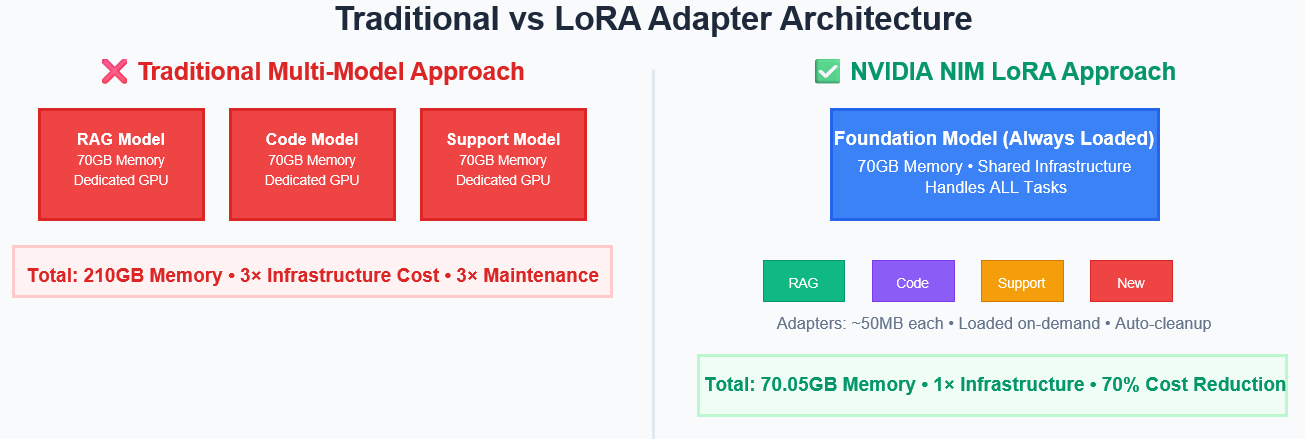 Traditional vs LoRA Adapter Architecture

❌ Traditional Multi-Model Approach

RAG Model
70GB Memory
Dedicated GPU

Code Model
70GB Memory
Dedicated GPU

Support Model
70GB Memory
Dedicated GPU

Total: 210GB Memory • 3× Infrastructure Cost • 3× Maintenance

✅ NVIDIA NIM LoRA Approach

Foundation Model (Always Loaded)
70GB Memory • Shared Infrastructure
Handles ALL Tasks

RAG

Code

Support

New

Adapters: ~50MB each • Loaded on-demand • Auto-cleanup

Total: 70.05GB Memory • 1× Infrastructure • 70% Cost Reduction